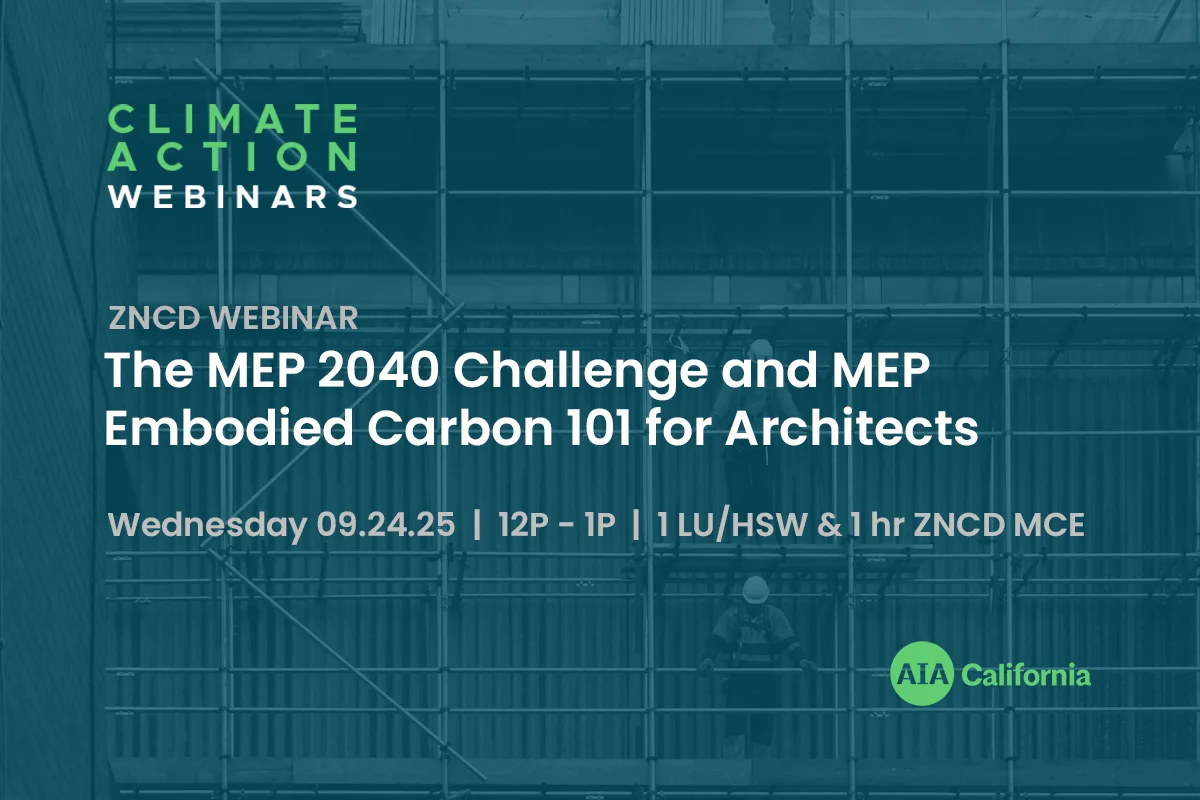 CLIMATE ACTION WEBINARS

ZNCD WEBINAR

The MEP 2040 Challenge and MEP Embodied Carbon 101 for Architects

Wednesday 09.24.25 | 12P - 1P | 1 LU/HSW & 1 hr ZNCD MCE

AIA California